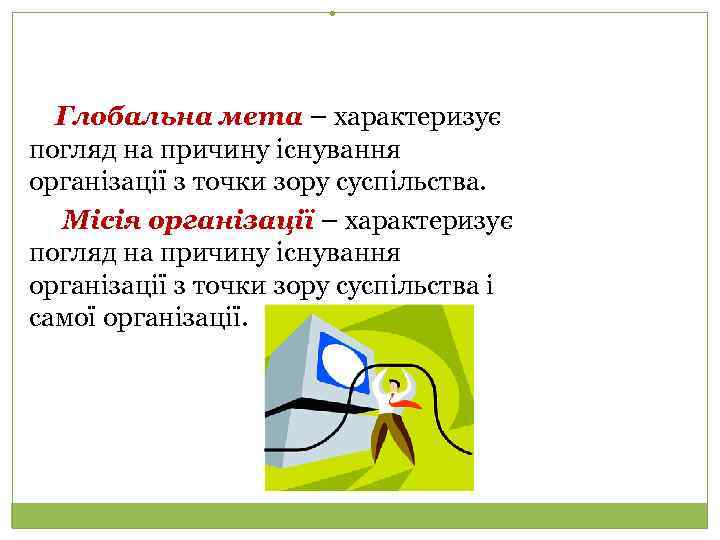 Глобальна мета – характеризує погляд на причину існування організації з точки зору суспільства.

Місія організації – характеризує погляд на причину існування організації з точки зору суспільства і самої організації.